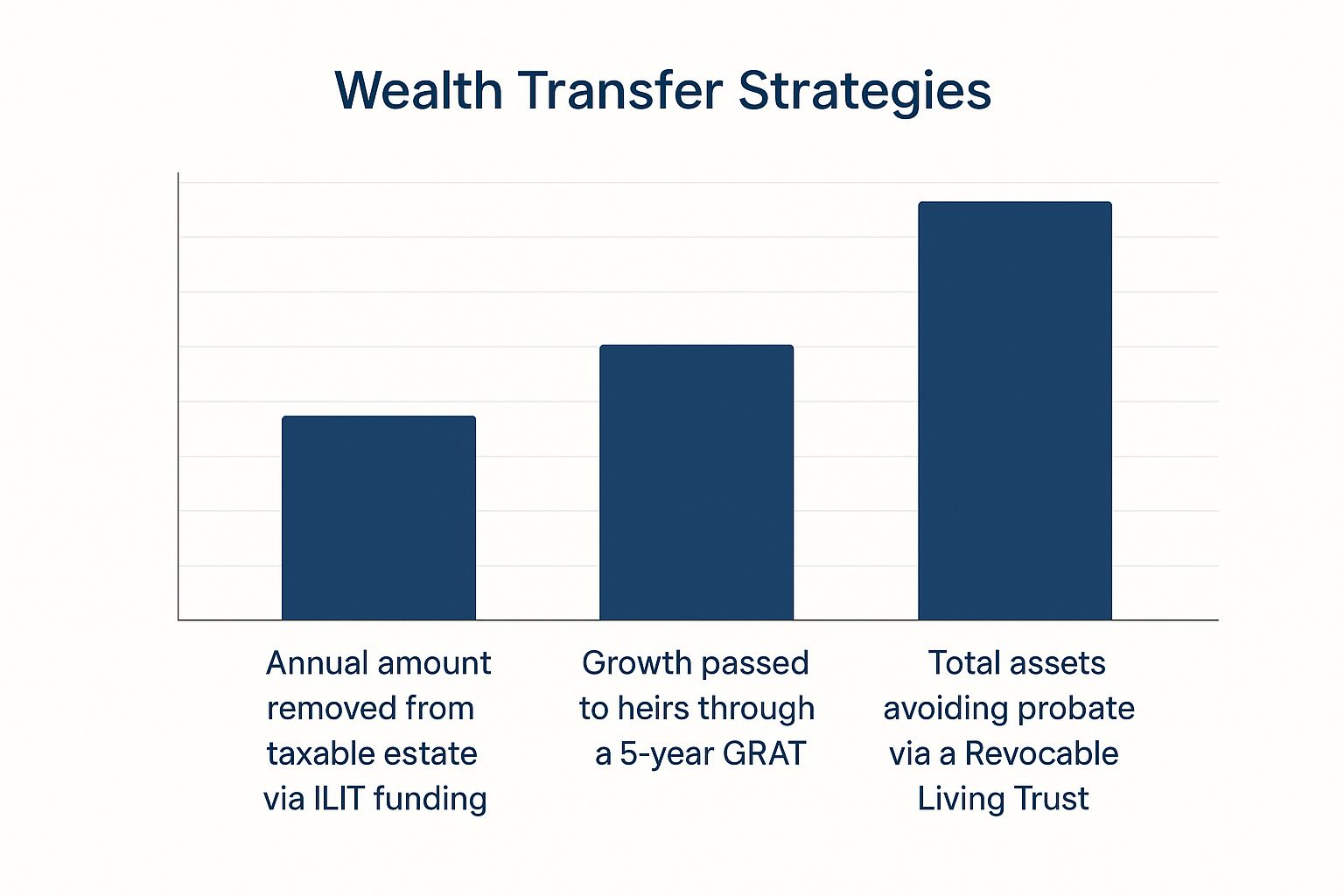 Wealth Transfer Strategies

Annual amount removed from taxable estate via ILIT funding

Growth passed to heirs through a 5-year GRAT

Total assets avoiding probate via a Revocable Living Trust